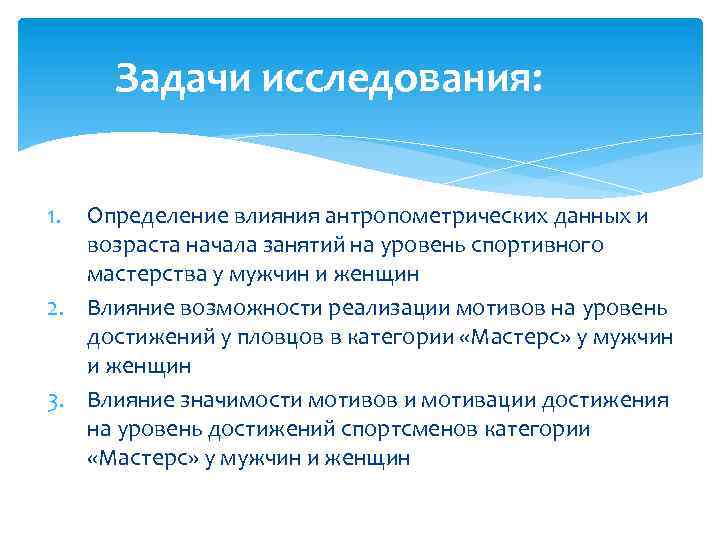 Задачи исследования:

1. Определение влияния антропометрических данных и возраста начала занятий на уровень спортивного мастерства у мужчин и женщин
2. Влияние возможности реализации мотивов на уровень достижений у пловцов в категории «Мастерс» у мужчин и женщин
3. Влияние значимости мотивов и мотивации достижения на уровень достижений спортсменов категории «Мастерс» у мужчин и женщин